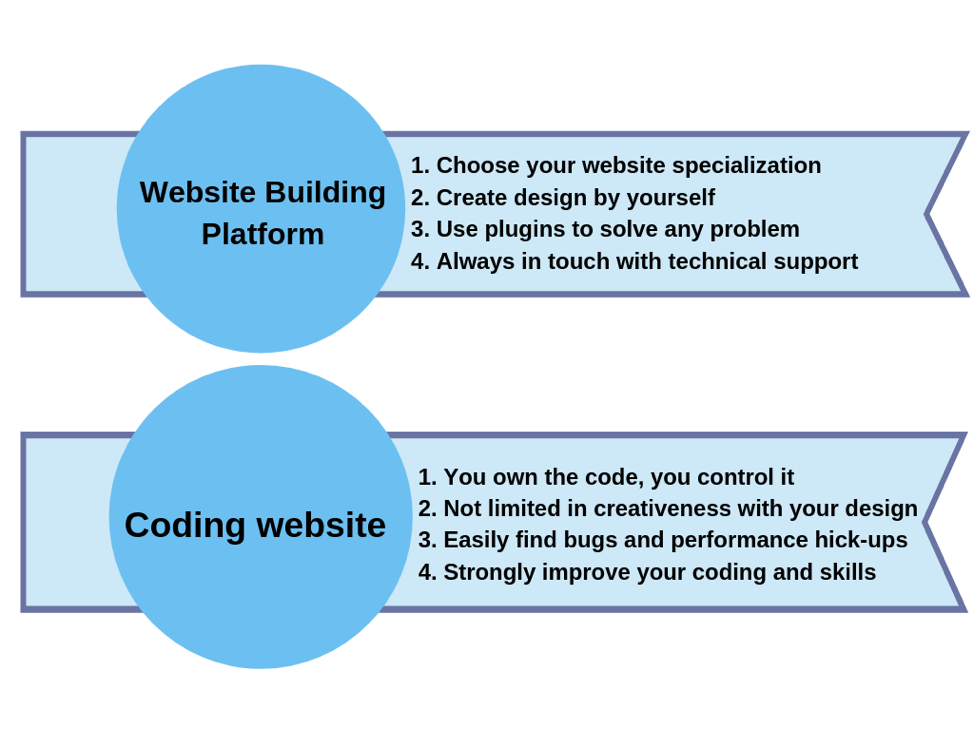 Website Building Platform

1. Choose your website specialization
2. Create design by yourself
3. Use plugins to solve any problem
4. Always in touch with technical support

Coding website

1. You own the code, you control it
2. Not limited in creativeness with your design
3. Easily find bugs and performance hick-ups
4. Strongly improve your coding and skills